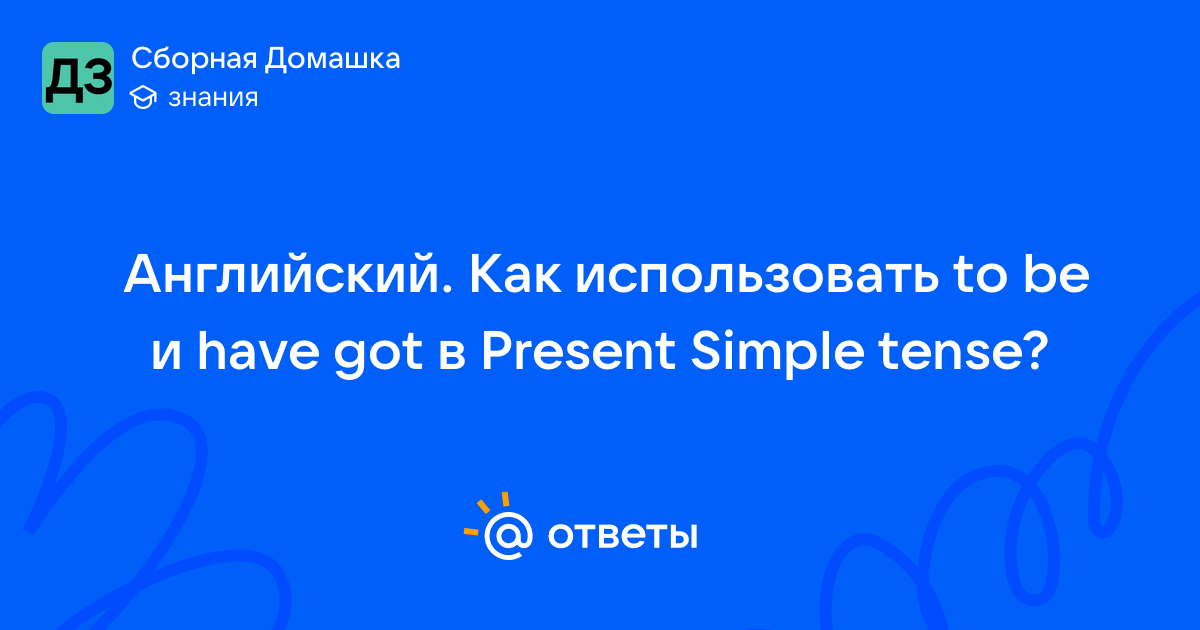 ДЗ Сборная Домашка
знания

Английский. Как использовать to be и have got в Present Simple tense?

@ ответы